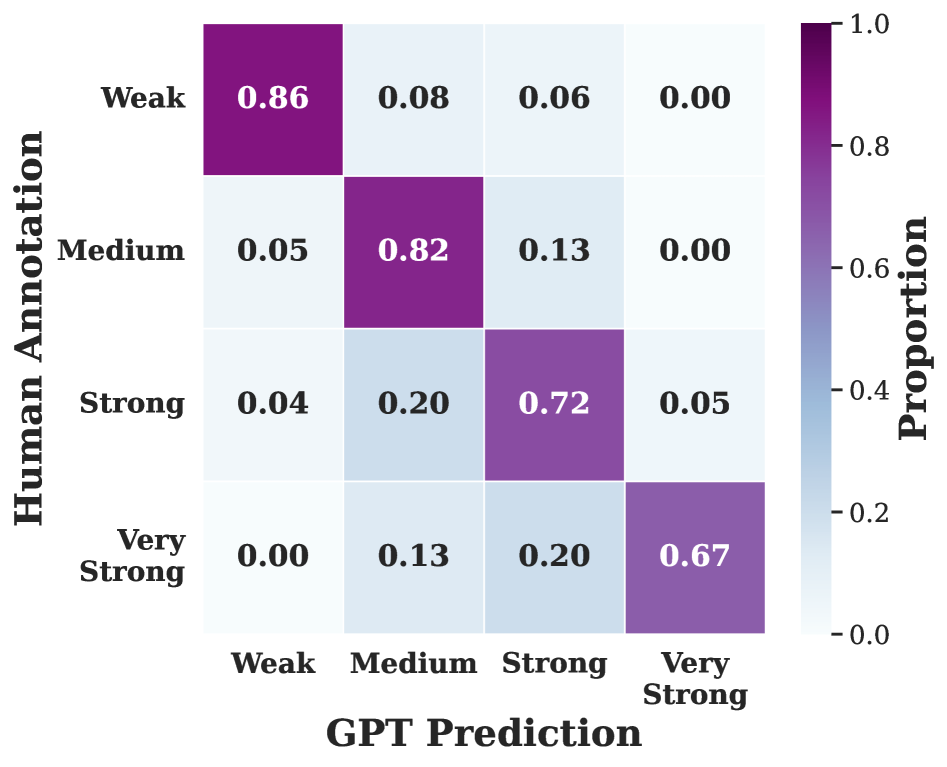 Human Annotation

| | Weak | Medium | Strong | Very Strong |
|---|---|---|---|---|
| Weak | 0.86 | 0.08 | 0.06 | 0.00 |
| Medium | 0.05 | 0.82 | 0.13 | 0.00 |
| Strong | 0.04 | 0.20 | 0.72 | 0.05 |
| Very Strong | 0.00 | 0.13 | 0.20 | 0.67 |

GPT Prediction

1.0
0.8
0.6
0.4
0.2
0.0
Proportion